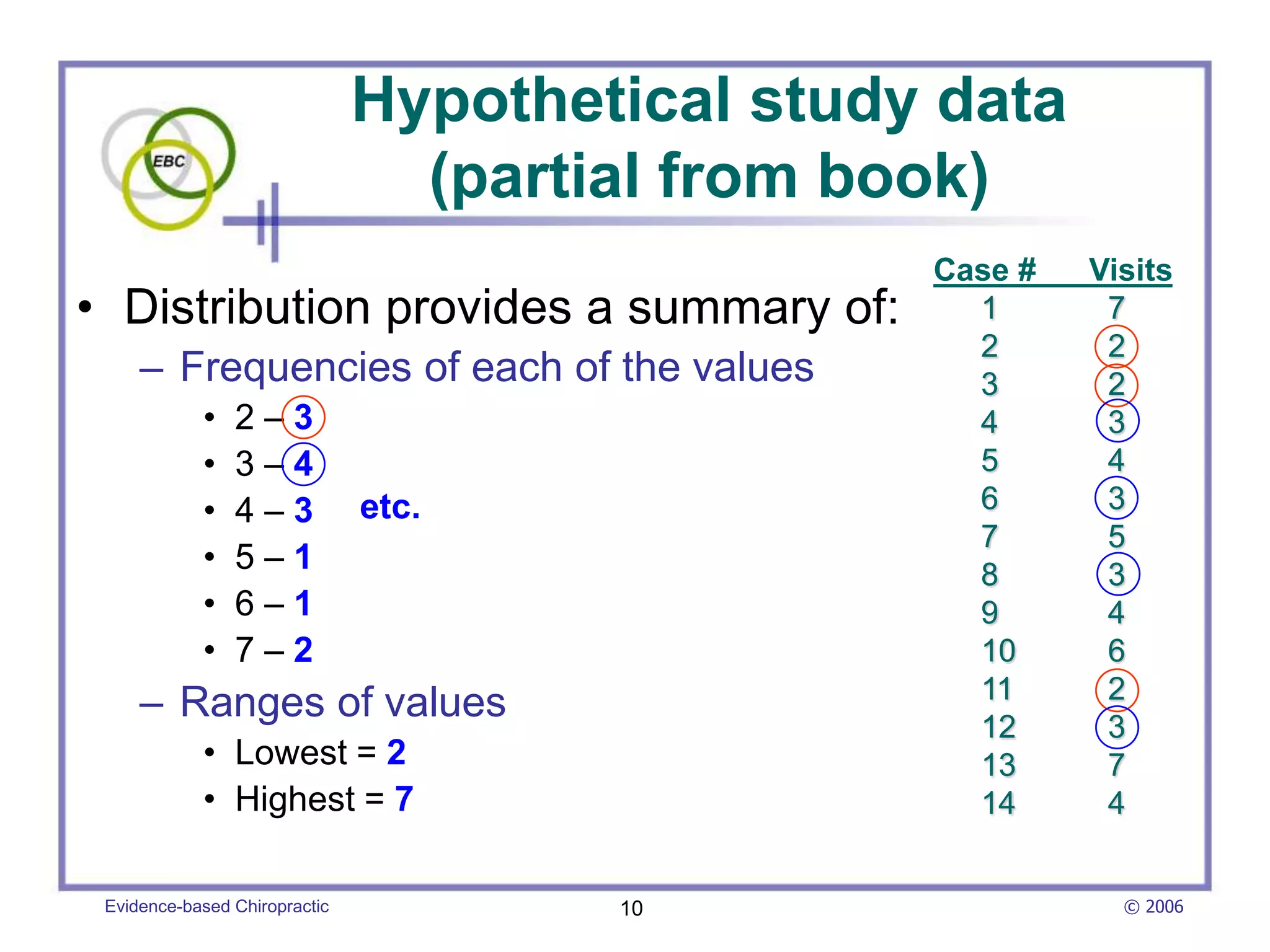 EBC

Hypothetical study data (partial from book)

• Distribution provides a summary of:
– Frequencies of each of the values
• 2 – 3
• 3 – 4
• 4 – 3 etc.
• 5 – 1
• 6 – 1
• 7 – 2
– Ranges of values
• Lowest = 2
• Highest = 7

| Case # | Visits |
|---|---|
| 1 | 7 |
| 2 | 2 |
| 3 | 2 |
| 4 | 3 |
| 5 | 4 |
| 6 | 3 |
| 7 | 5 |
| 8 | 3 |
| 9 | 4 |
| 10 | 6 |
| 11 | 2 |
| 12 | 3 |
| 13 | 7 |
| 14 | 4 |

Evidence-based Chiropractic 10 © 2006